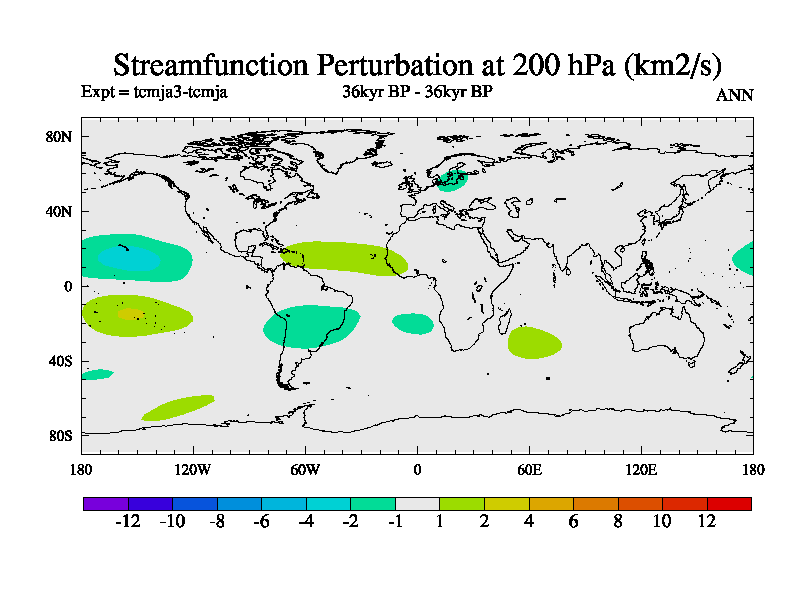 Streamfunction Perturbation at 200 hPa (km2/s)

Expt = tcmja3-tcmja

36kyr BP - 36kyr BP

ANN

80N
40N
0
40S
80S

180
120W
60W
0
60E
120E
180

-12 -10 -8 -6 -4 -2 -1 1 2 4 6 8 10 12